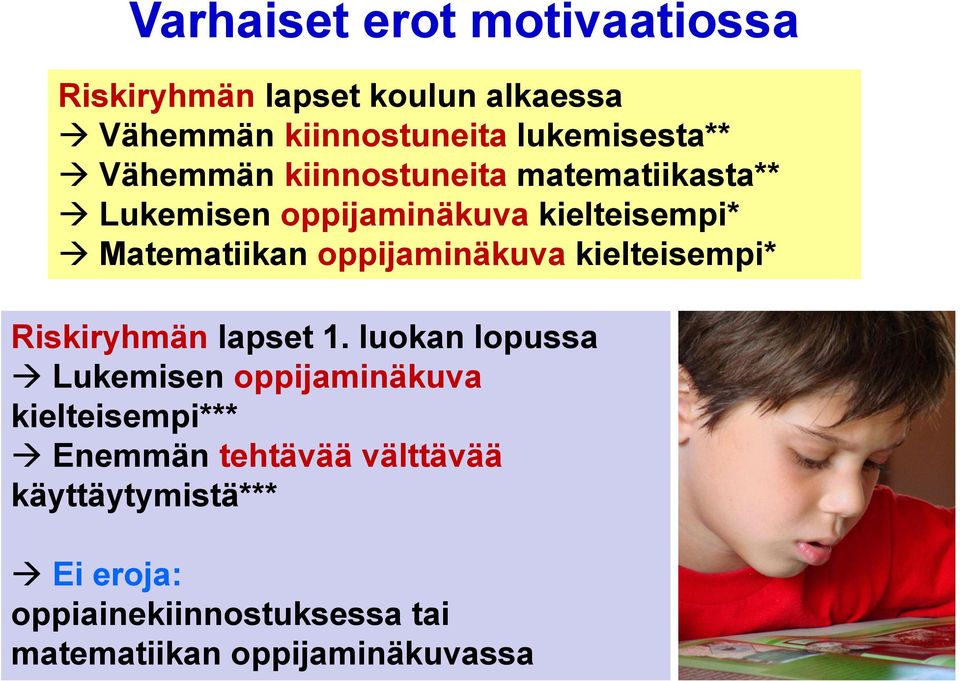 Varhaiset erot motivaatiossa

Riskiryhmän lapset koulun alkaessa
→ Vähemmän kiinnostuneita lukemisesta**
→ Vähemmän kiinnostuneita matematiikasta**
→ Lukemisen oppijaminäkuva kielteisempi*
→ Matematiikan oppijaminäkuva kielteisempi*

Riskiryhmän lapset 1. luokan lopussa
→ Lukemisen oppijaminäkuva kielteisempi***
→ Enemmän tehtävää välttävää käyttäytymistä***

→ Ei eroja: oppiainekiinnostuksessa tai matematiikan oppijaminäkuvassa